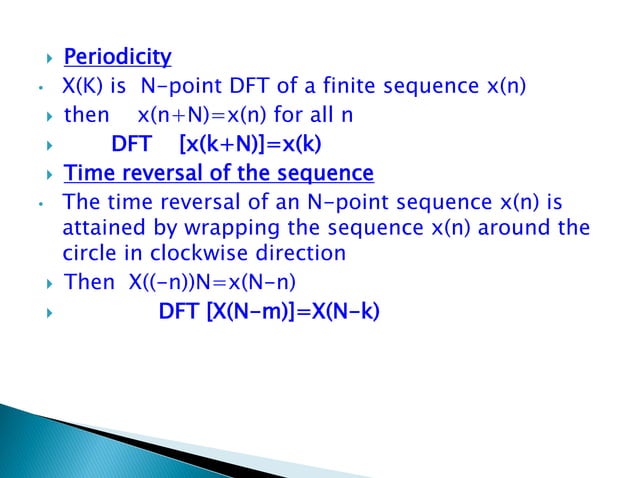 Periodicity

X(K) is N-point DFT of a finite sequence x(n)

then x(n+N)=x(n) for all n

DFT [x(k+N)]=x(k)

Time reversal of the sequence

The time reversal of an N-point sequence x(n) is attained by wrapping the sequence x(n) around the circle in clockwise direction

Then X((-n))N=x(N-n)

DFT [X(N-m)]=X(N-k)